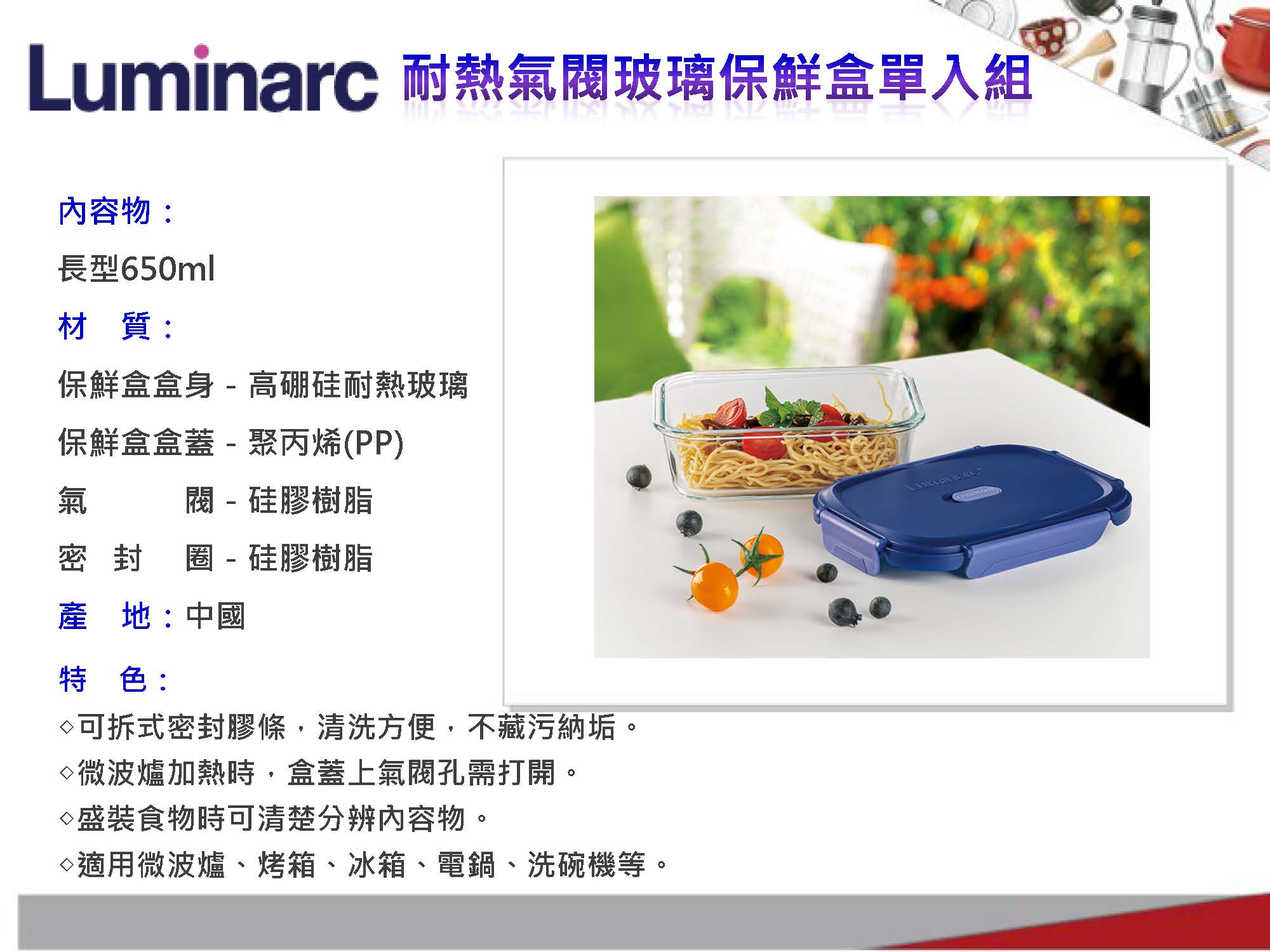 Luminarc 耐熱氣閥玻璃保鮮盒單入組

內容物：

長型650ml

材　質：

保鮮盒盒身 - 高硼硅耐熱玻璃

保鮮盒盒蓋 - 聚丙烯(PP)

氣　　閥 - 硅膠樹脂

密　封　圈 - 硅膠樹脂

產　地：中國

特　色：

◇可拆式密封膠條，清洗方便，不藏污納垢。

◇微波爐加熱時，盒蓋上氣閥孔需打開。

◇盛裝食物時可清楚分辨內容物。

◇適用微波爐、烤箱、冰箱、電鍋、洗碗機等。

Luminarc